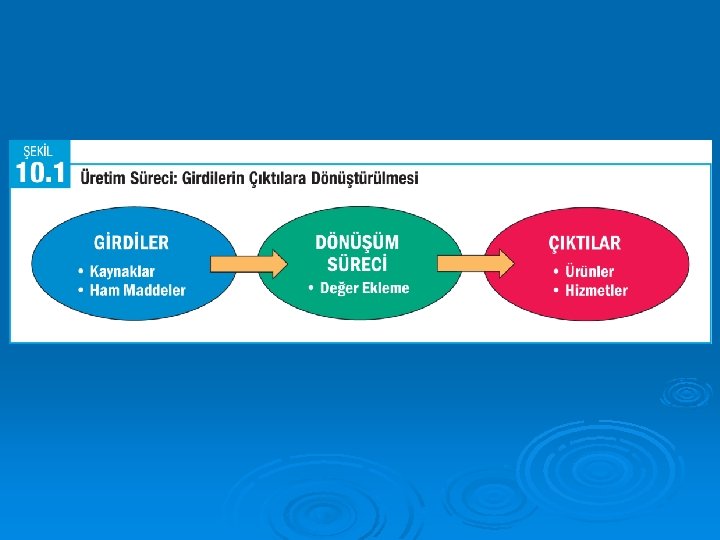 ŞEKİL
10.1 Üretim Süreci: Girdilerin Çıktılara Dönüştürülmesi

GİRDİLER
• Kaynaklar
• Ham Maddeler

DÖNÜŞÜM SÜRECİ
• Değer Ekleme

ÇIKTILAR
• Ürünler
• Hizmetler